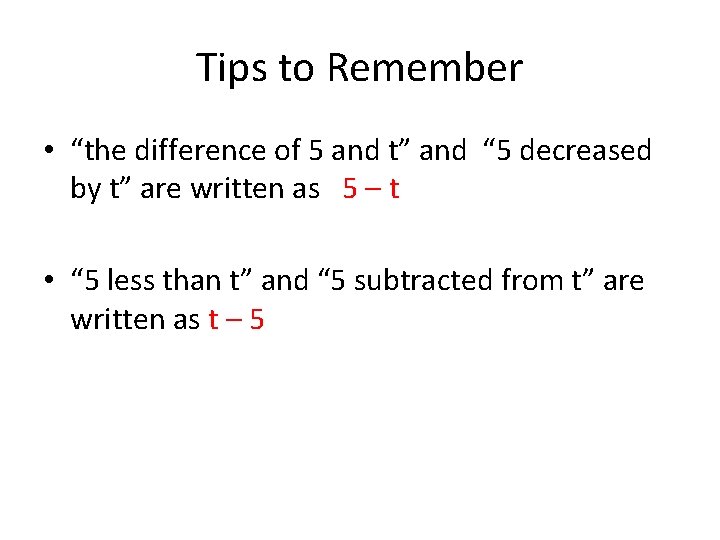 Tips to Remember

• “the difference of 5 and t” and “5 decreased by t” are written as $5 - t$

• “5 less than t” and “5 subtracted from t” are written as $t - 5$